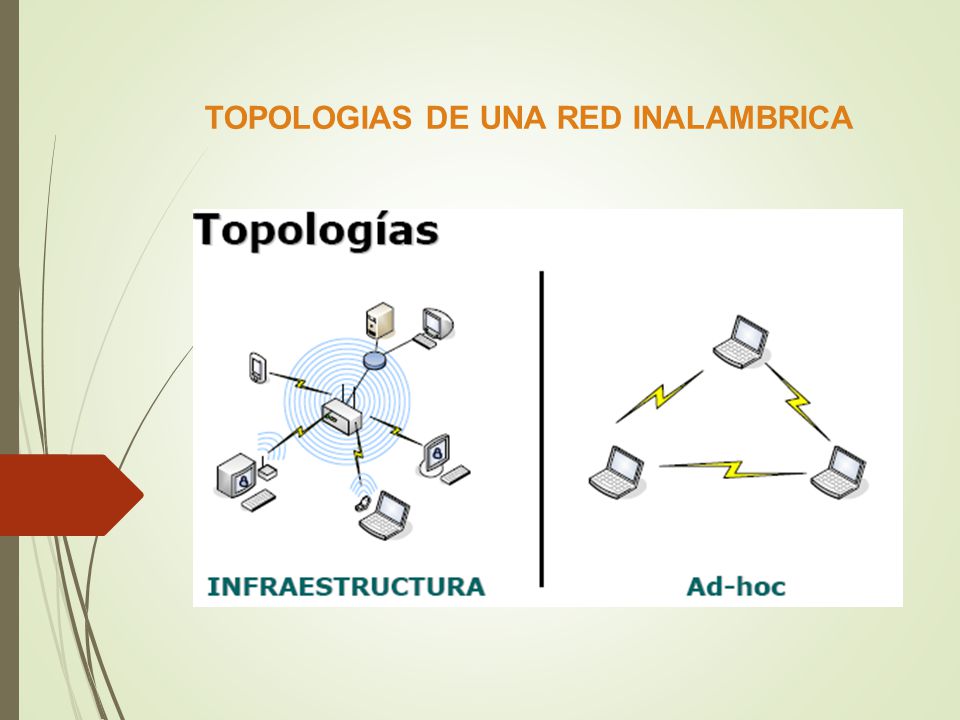 TOPOLOGIAS DE UNA RED INALAMBRICA

Topologías

INFRAESTRUCTURA

Ad-hoc